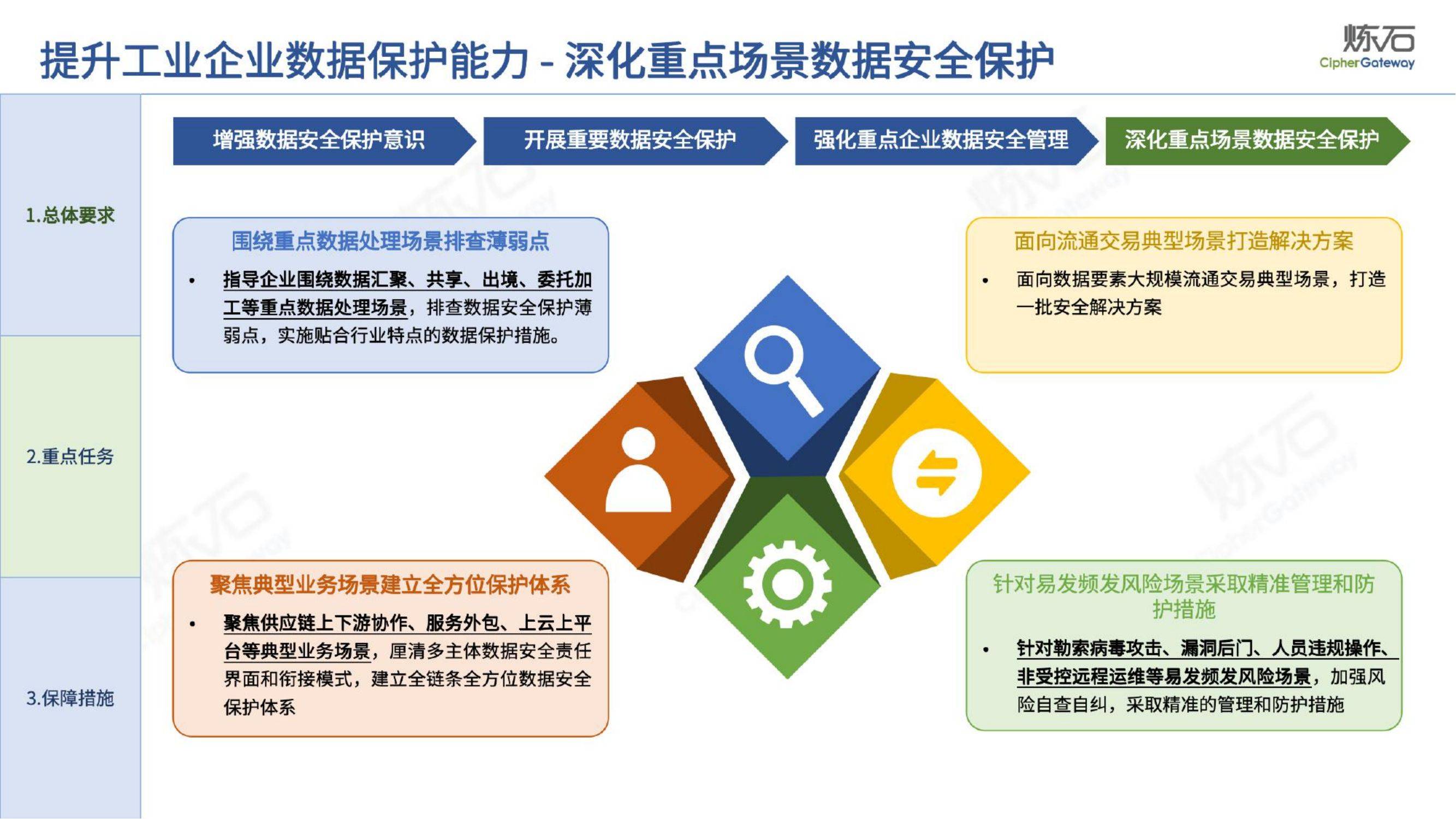 提升工业企业数据保护能力 - 深化重点场景数据安全保护

炼石
CipherGateway

1.总体要求

2.重点任务

3.保障措施

增强数据安全保护意识

开展重要数据安全保护

强化重点企业数据安全管理

深化重点场景数据安全保护

围绕重点数据处理场景排查薄弱点

• 指导企业围绕数据汇聚、共享、出境、委托加工等重点数据处理场景，排查数据安全保护薄弱点，实施贴合行业特点的数据保护措施。

面向流通交易典型场景打造解决方案

• 面向数据要素大规模流通交易典型场景，打造一批安全解决方案

聚焦典型业务场景建立全方位保护体系

• 聚焦供应链上下游协作、服务外包、上云上平台等典型业务场景，厘清多主体数据安全责任界面和衔接模式，建立全链条全方位数据安全保护体系

针对易发频发风险场景采取精准管理和防护措施

• 针对勒索病毒攻击、漏洞后门、人员违规操作、非受控远程运维等易发频发风险场景，加强风险自查自纠，采取精准的管理和防护措施